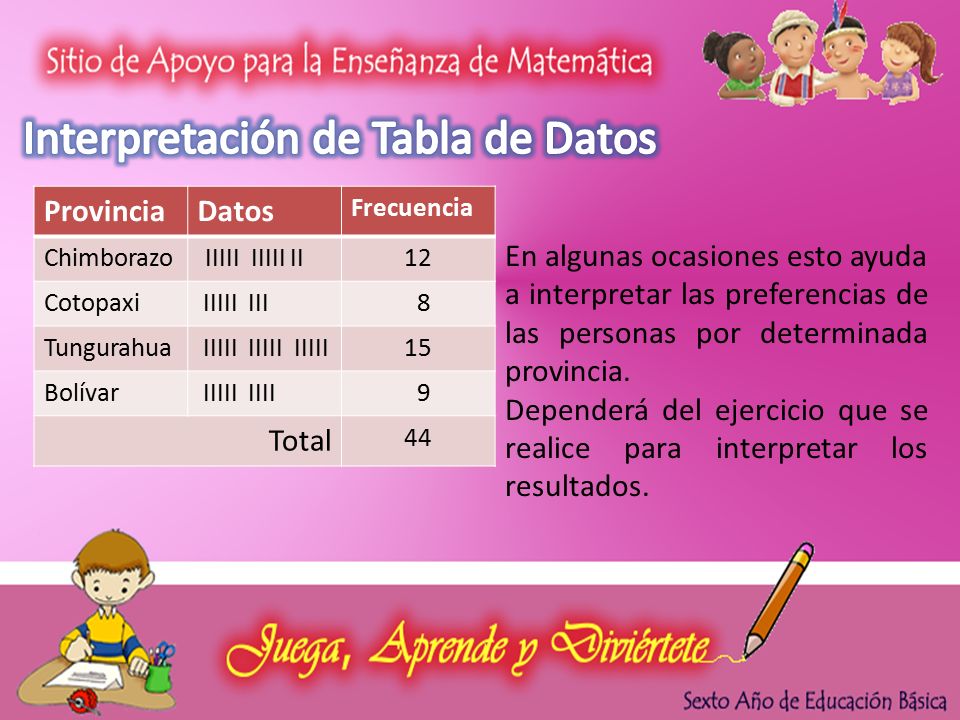 Sitio de Apoyo para la Enseñanza de Matemática

Interpretación de Tabla de Datos

| Provincia | Datos | Frecuencia |
|---|---|---|
| Chimborazo | IIIII IIIII II | 12 |
| Cotopaxi | IIIII III | 8 |
| Tungurahua | IIIII IIIII IIIII | 15 |
| Bolívar | IIIII IIII | 9 |
| Total | | 44 |

En algunas ocasiones esto ayuda a interpretar las preferencias de las personas por determinada provincia.
Dependerá del ejercicio que se realice para interpretar los resultados.

Juega, Aprende y Diviértete

Sexto Año de Educación Básica